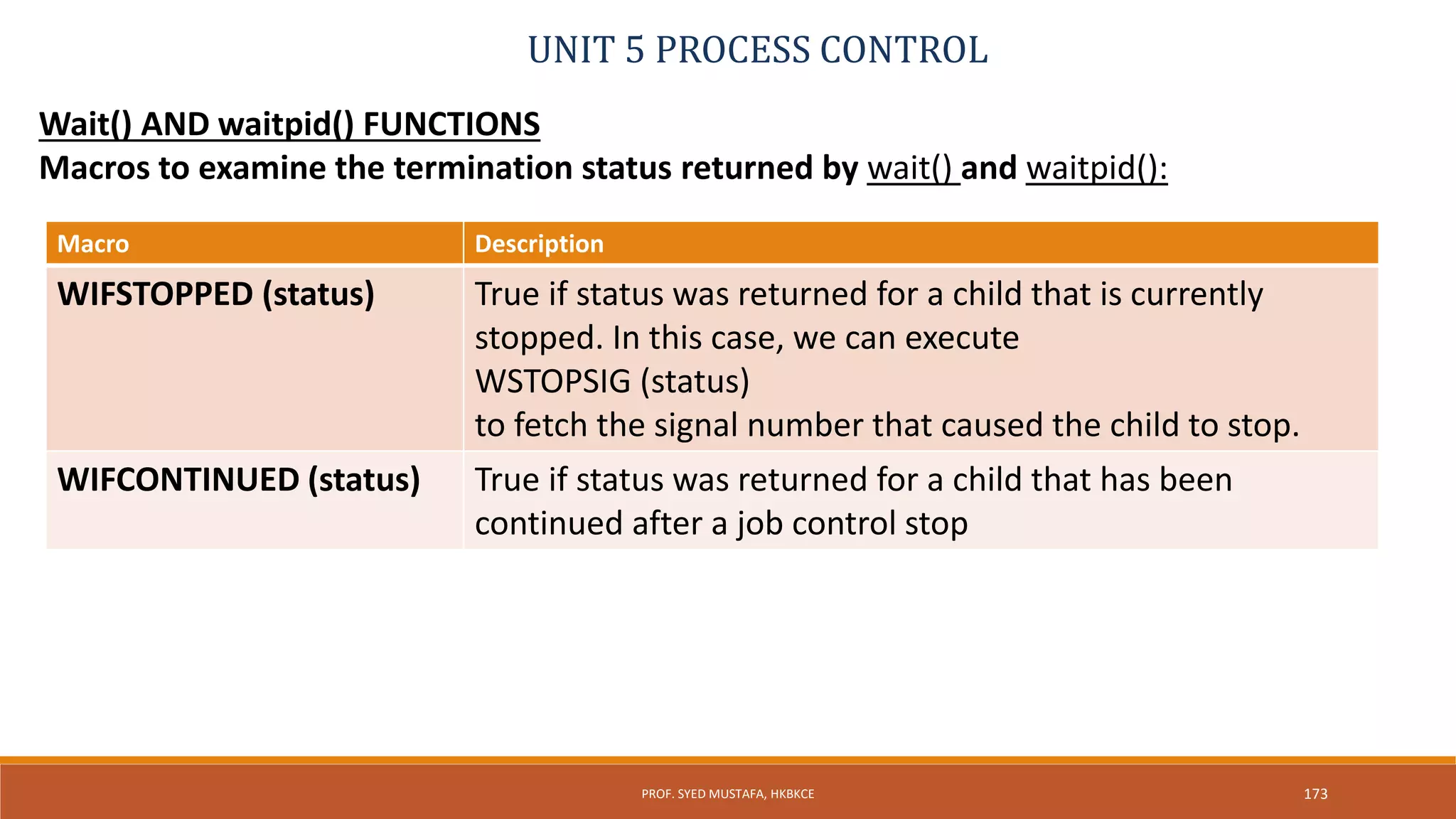 UNIT 5 PROCESS CONTROL

Wait() AND waitpid() FUNCTIONS
Macros to examine the termination status returned by wait() and waitpid():

| Macro | Description |
|---|---|
| WIFSTOPPED (status) | True if status was returned for a child that is currently stopped. In this case, we can execute WSTOPSIG (status) to fetch the signal number that caused the child to stop. |
| WIFCONTINUED (status) | True if status was returned for a child that has been continued after a job control stop |

PROF. SYED MUSTAFA, HKBKCE

173